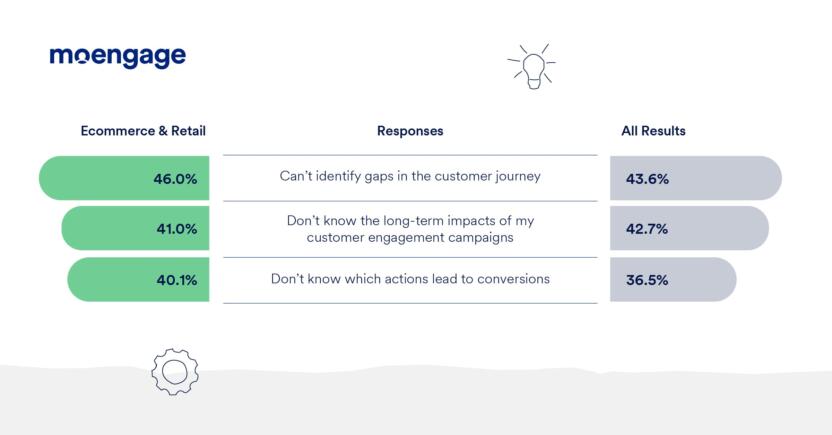 moengage

| Ecommerce & Retail | Responses | All Results |
|---|---|---|
| 46.0% | Can't identify gaps in the customer journey | 43.6% |
| 41.0% | Don't know the long-term impacts of my customer engagement campaigns | 42.7% |
| 40.1% | Don't know which actions lead to conversions | 36.5% |